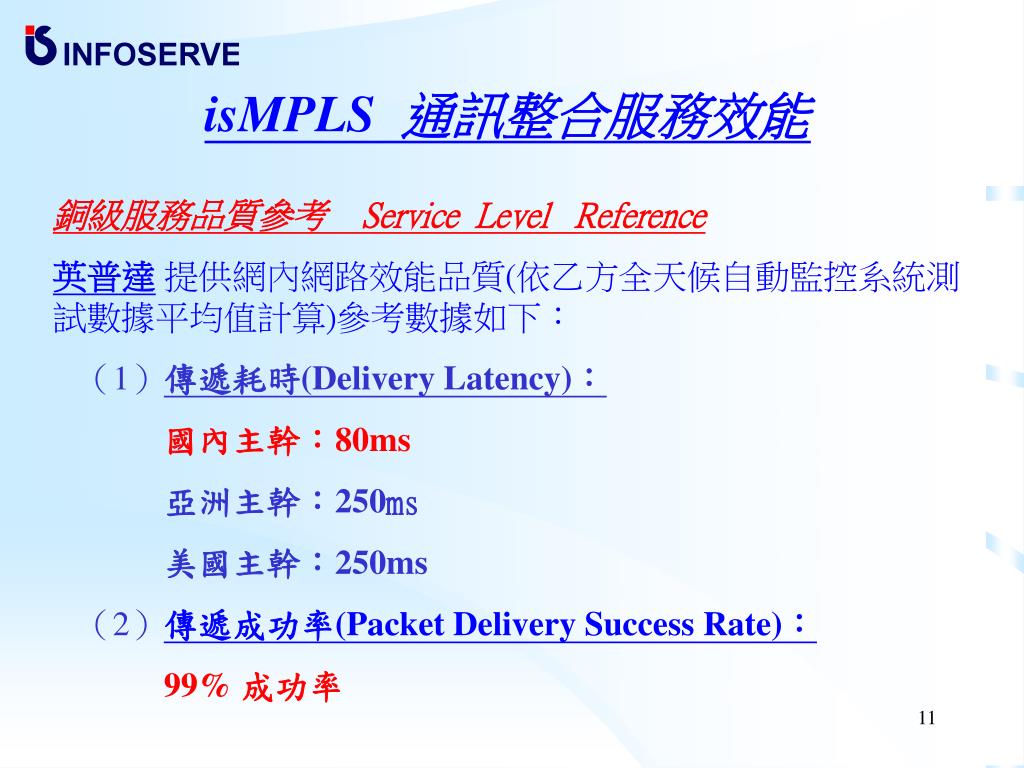 INFOSERVE

isMPLS 通訊整合服務效能

銅級服務品質參考 Service Level Reference

英普達 提供網內網路效能品質(依乙方全天候自動監控系統測試數據平均值計算)參考數據如下：

（1）傳遞耗時(Delivery Latency)：

國內主幹：80ms

亞洲主幹：250ms

美國主幹：250ms

（2）傳遞成功率(Packet Delivery Success Rate)：

99% 成功率

11